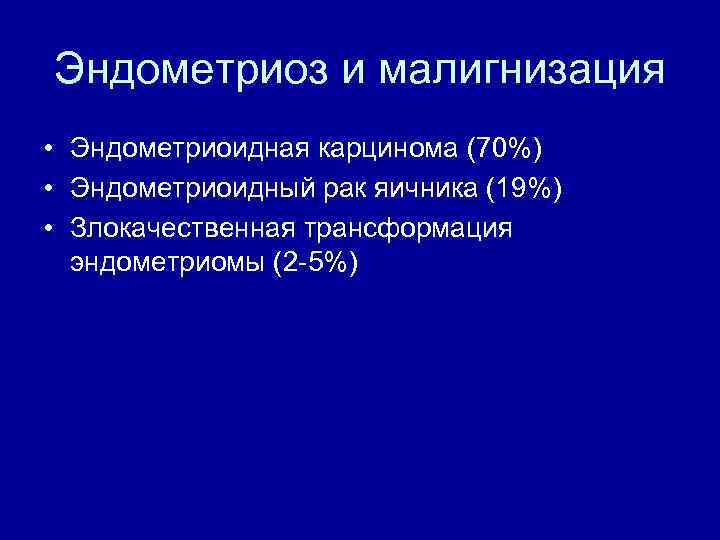 Эндометриоз и малигнизация

• Эндометриоидная карцинома (70%)
• Эндометриоидный рак яичника (19%)
• Злокачественная трансформация эндометриомы (2-5%)